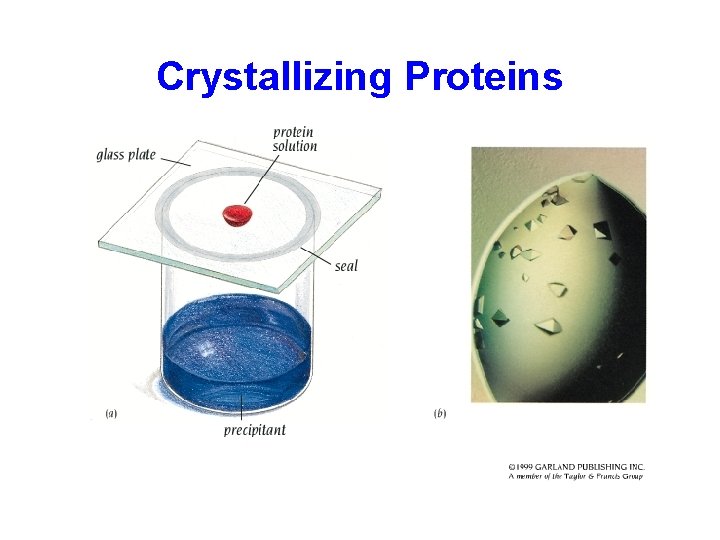 Crystallizing Proteins

glass plate

protein solution

seal

(a)

precipitant

(b)

©1999 GARLAND PUBLISHING INC.
A member of the Taylor & Francis Group